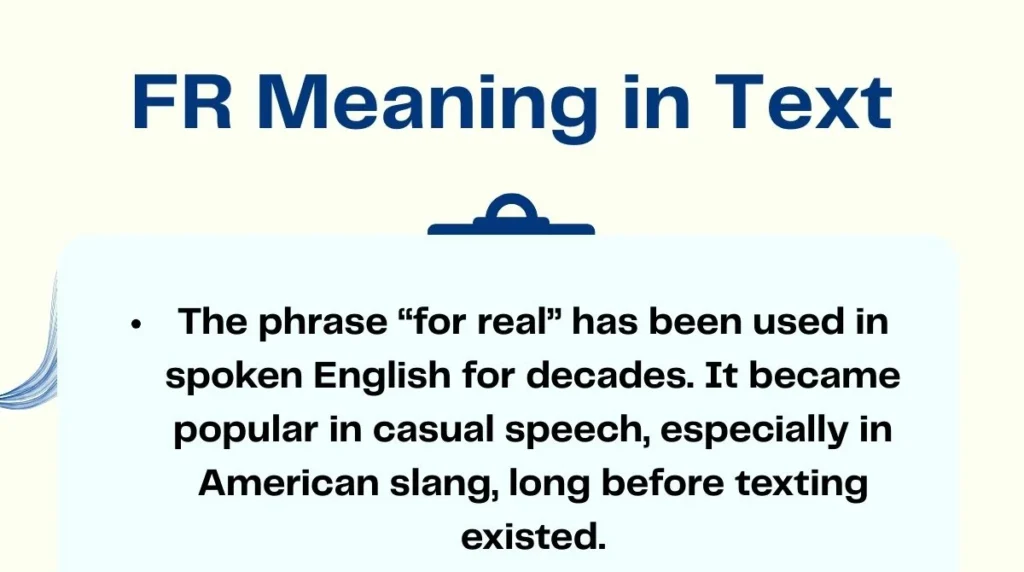 FR Meaning in Text

• The phrase “for real” has been used in spoken English for decades. It became popular in casual speech, especially in American slang, long before texting existed.